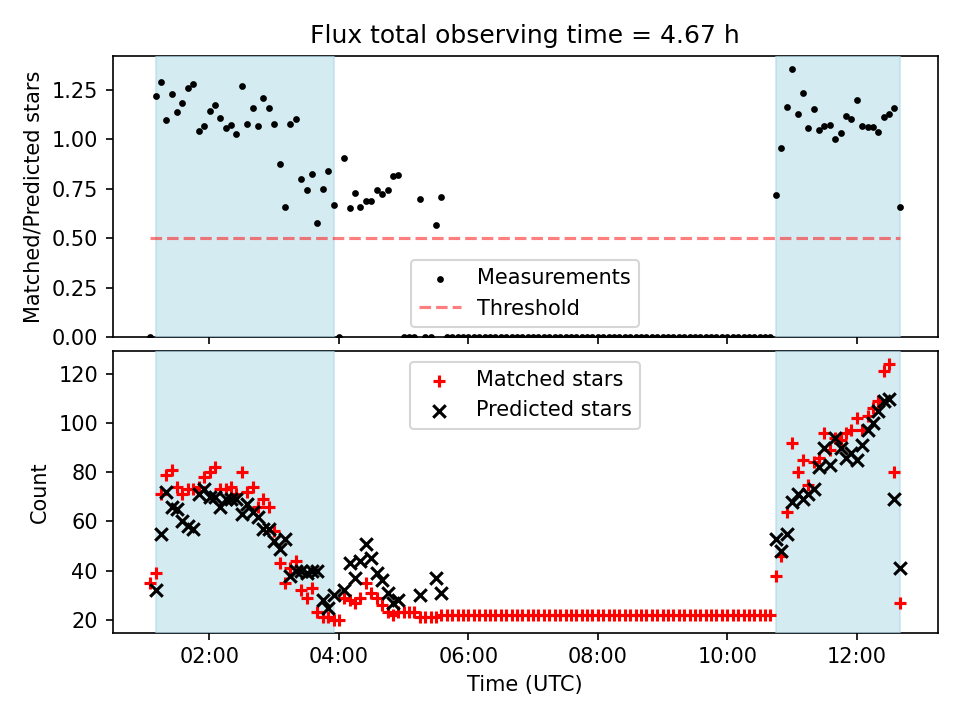 Flux total observing time = 4.67 h

Matched/Predicted stars

1.25
1.00
0.75
0.50
0.25
0.00

Measurements
Threshold

Count

120
100
80
60
40
20

Matched stars
Predicted stars

02:00
04:00
06:00
08:00
10:00
12:00

Time (UTC)